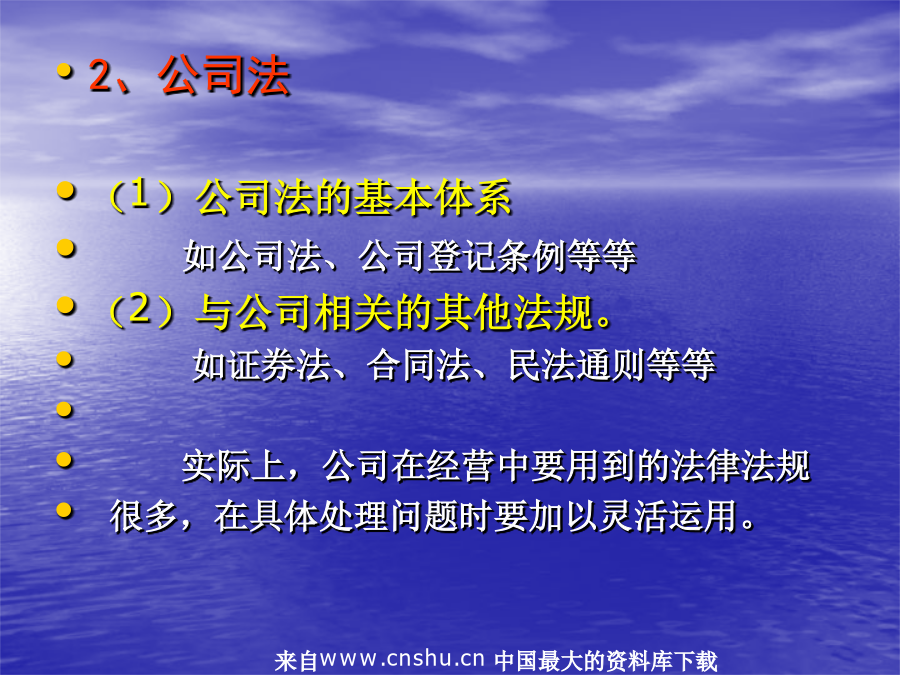 • 2、公司法

• （1）公司法的基本体系
• 如公司法、公司登记条例等等
• （2）与公司相关的其他法规。
• 如证券法、合同法、民法通则等等
•
• 实际上，公司在经营中要用到的法律法规
• 很多，在具体处理问题时要加以灵活运用。

来自www.cnshu.cn 中国最大的资料库下载